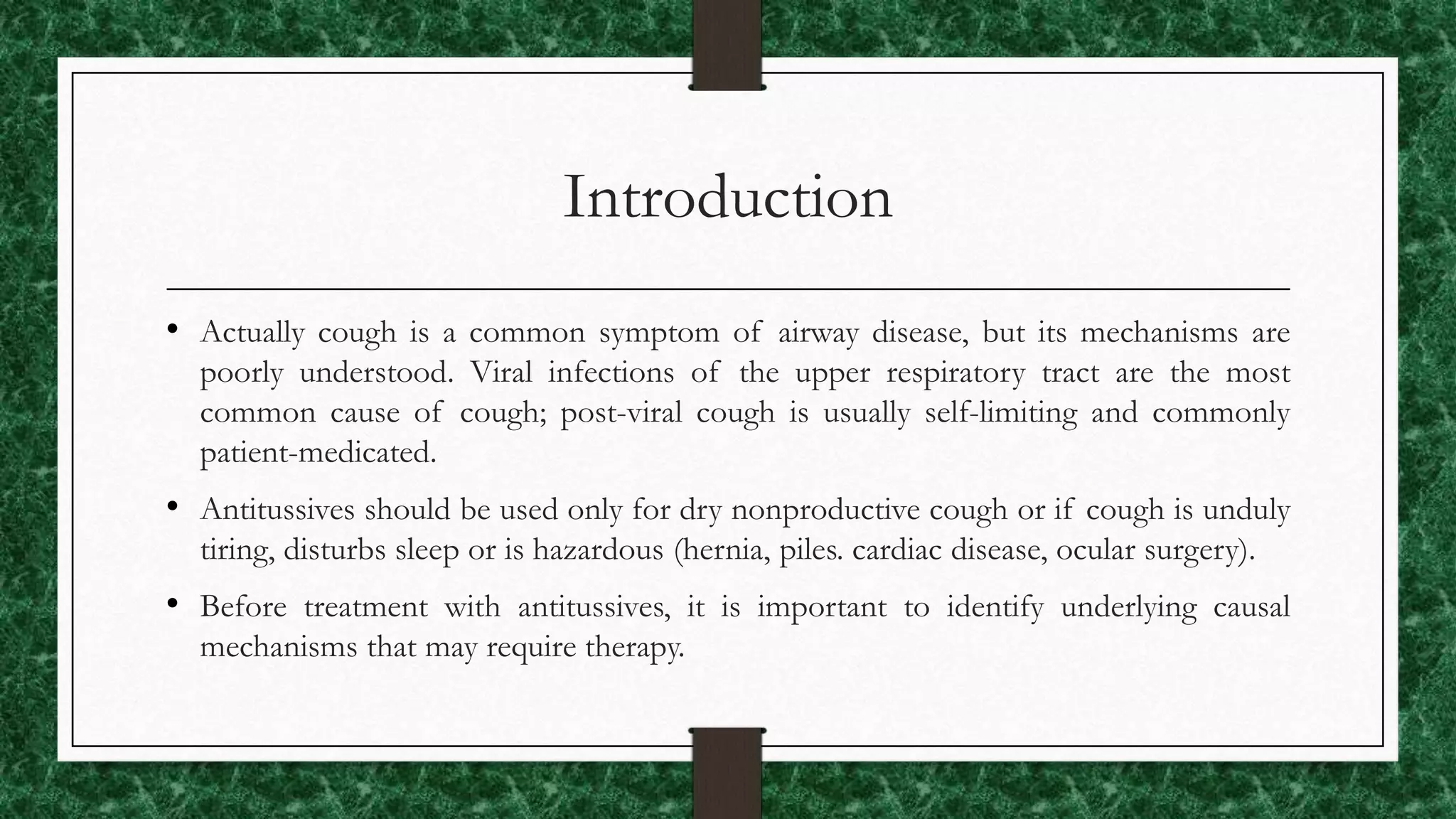 Introduction

• Actually cough is a common symptom of airway disease, but its mechanisms are poorly understood. Viral infections of the upper respiratory tract are the most common cause of cough; post-viral cough is usually self-limiting and commonly patient-medicated.

• Antitussives should be used only for dry nonproductive cough or if cough is unduly tiring, disturbs sleep or is hazardous (hernia, piles. cardiac disease, ocular surgery).

• Before treatment with antitussives, it is important to identify underlying causal mechanisms that may require therapy.